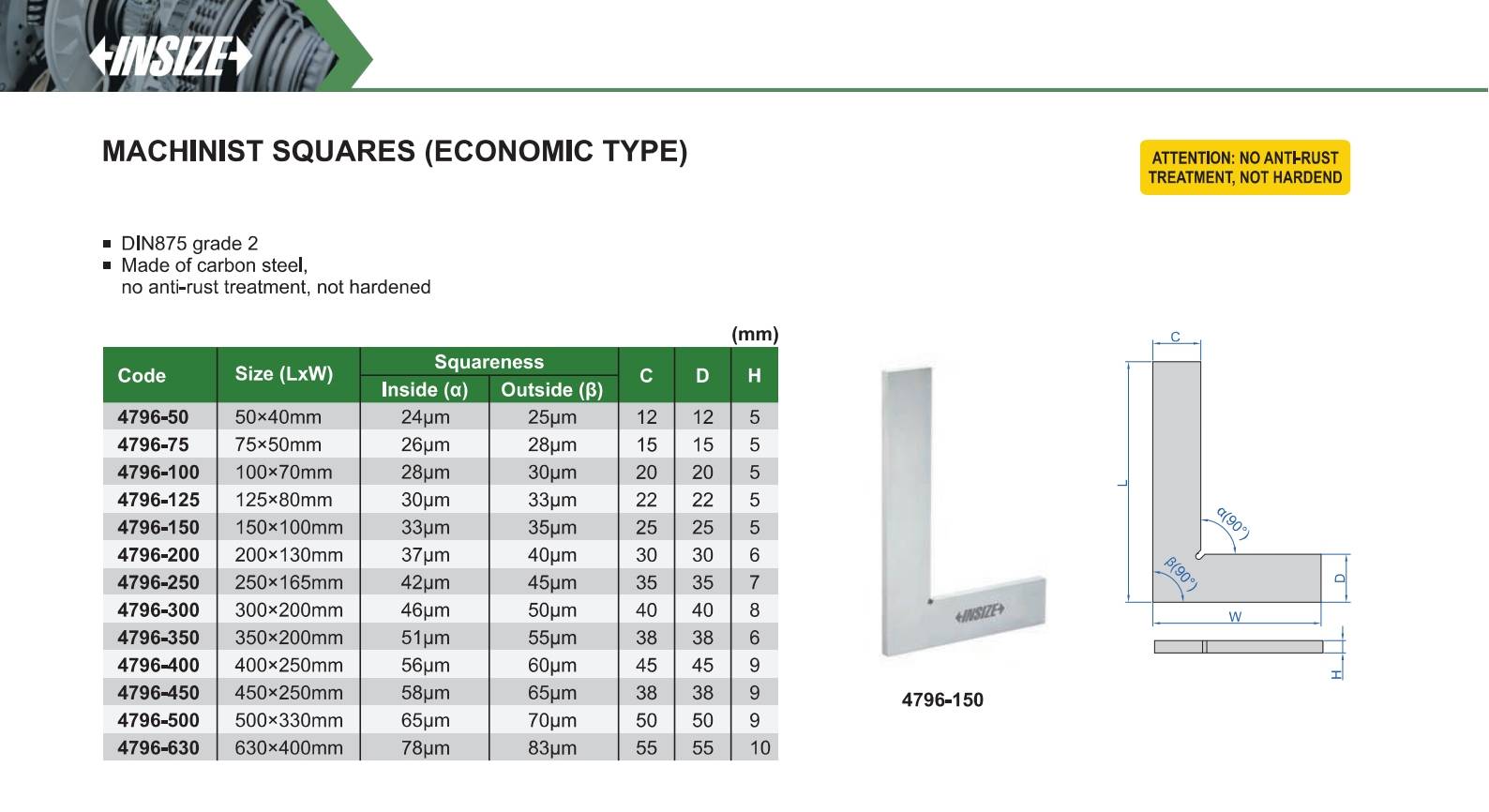 INSIZE

MACHINIST SQUARES (ECONOMIC TYPE)

ATTENTION: NO ANTI-RUST TREATMENT, NOT HARDEND

■ DIN875 grade 2
■ Made of carbon steel, no anti-rust treatment, not hardened

(mm)

| Code | Size (LxW) | Squareness Inside (α) | Squareness Outside (β) | C | D | H |
|---|---|---|---|---|---|---|
| 4796-50 | 50×40mm | 24μm | 25μm | 12 | 12 | 5 |
| 4796-75 | 75×50mm | 26μm | 28μm | 15 | 15 | 5 |
| 4796-100 | 100×70mm | 28μm | 30μm | 20 | 20 | 5 |
| 4796-125 | 125×80mm | 30μm | 33μm | 22 | 22 | 5 |
| 4796-150 | 150×100mm | 33μm | 35μm | 25 | 25 | 5 |
| 4796-200 | 200×130mm | 37μm | 40μm | 30 | 30 | 6 |
| 4796-250 | 250×165mm | 42μm | 45μm | 35 | 35 | 7 |
| 4796-300 | 300×200mm | 46μm | 50μm | 40 | 40 | 8 |
| 4796-350 | 350×200mm | 51μm | 55μm | 38 | 38 | 6 |
| 4796-400 | 400×250mm | 56μm | 60μm | 45 | 45 | 9 |
| 4796-450 | 450×250mm | 58μm | 65μm | 38 | 38 | 9 |
| 4796-500 | 500×330mm | 65μm | 70μm | 50 | 50 | 9 |
| 4796-630 | 630×400mm | 78μm | 83μm | 55 | 55 | 10 |

INSIZE

4796-150

C
L
α(90°)
β(90°)
D
W
H